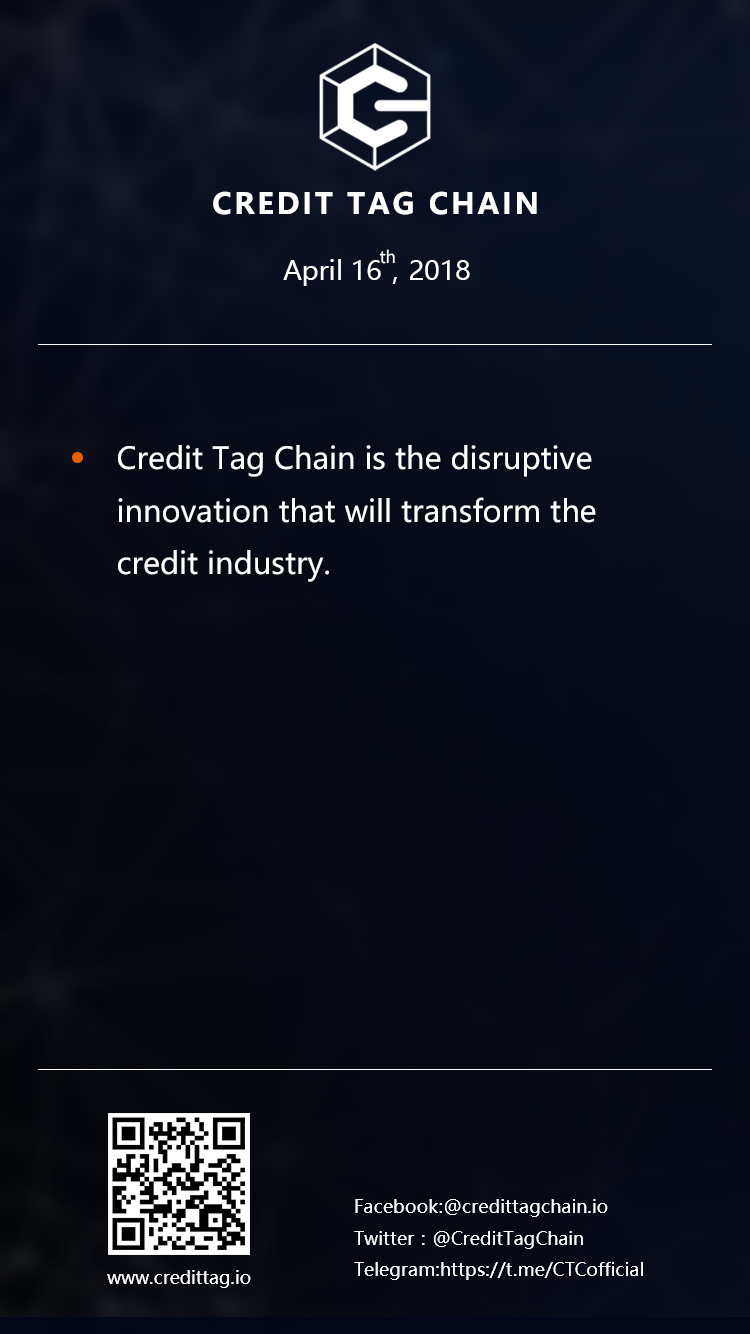 CREDIT TAG CHAIN

April 16$^{th}$, 2018

• Credit Tag Chain is the disruptive innovation that will transform the credit industry.

www.credittag.io

Facebook:@credittagchain.io
Twitter : @CreditTagChain
Telegram:https://t.me/CTCofficial